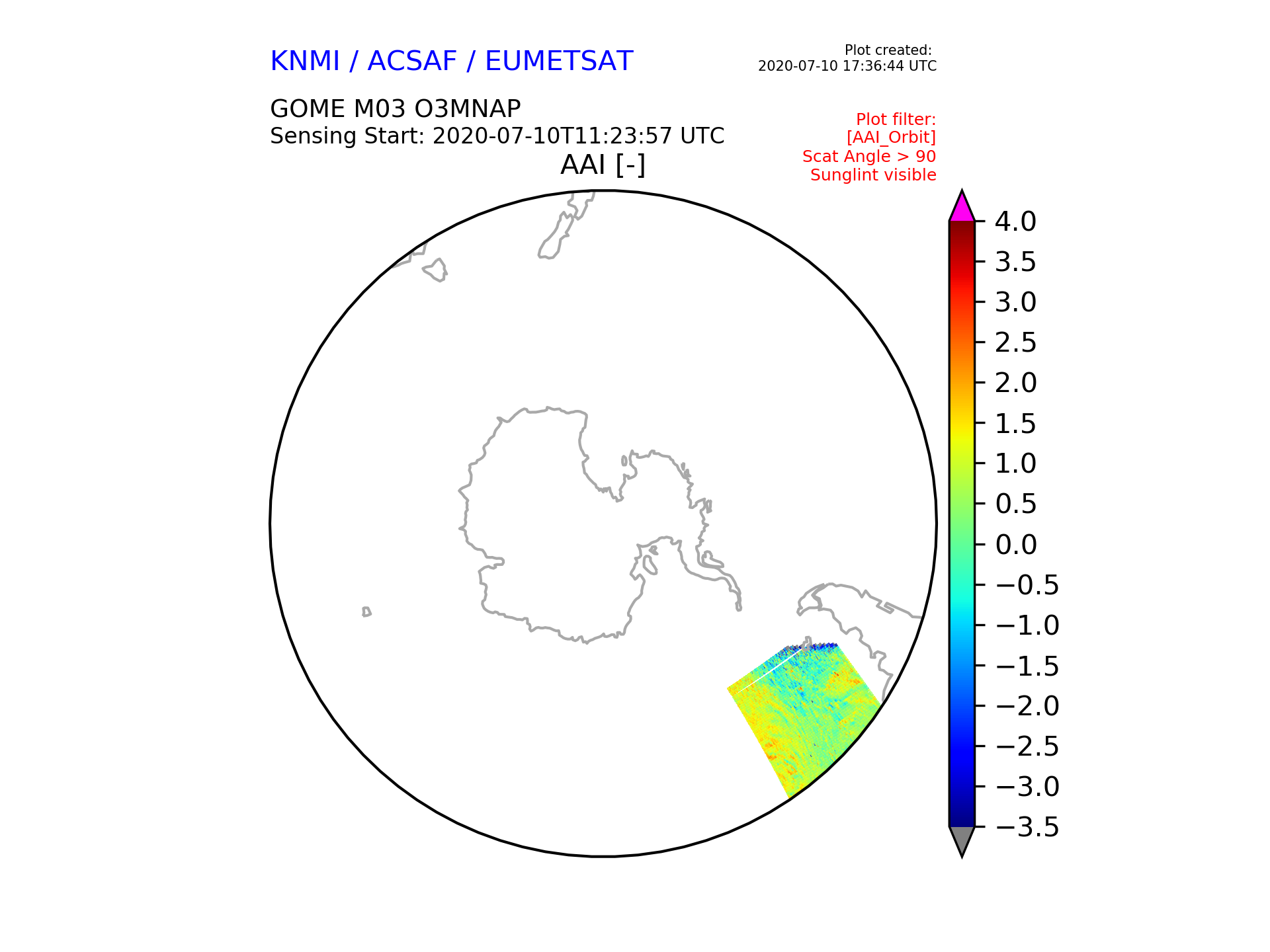 KNMI / ACSAF / EUMETSAT

Plot created:
2020-07-10 17:36:44 UTC

GOME M03 O3MNAP
Sensing Start: 2020-07-10T11:23:57 UTC

Plot filter:
[AAI_Orbit]
Scat Angle > 90
Sunglint visible

AAI [-]

4.0
3.5
3.0
2.5
2.0
1.5
1.0
0.5
0.0
−0.5
−1.0
−1.5
−2.0
−2.5
−3.0
−3.5